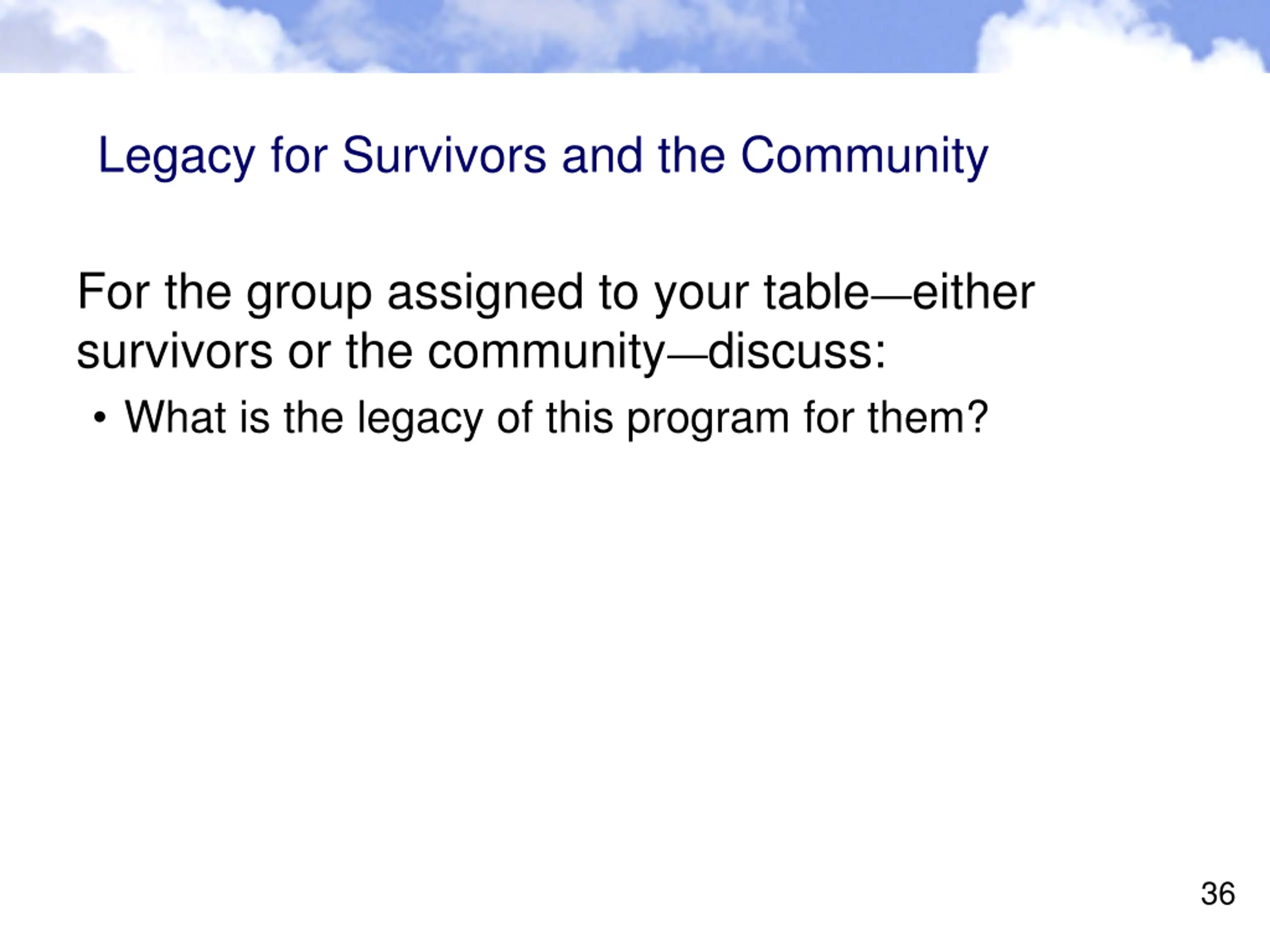 Legacy for Survivors and the Community

For the group assigned to your table—either survivors or the community—discuss:

• What is the legacy of this program for them?

36